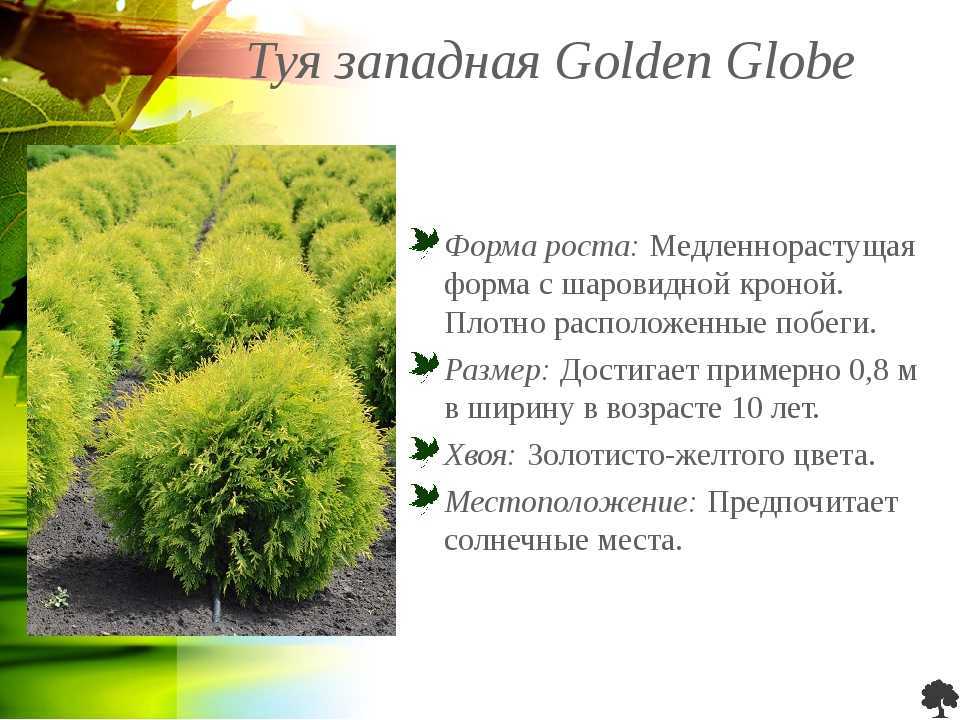 Туя западная Golden Globe

Форма роста: Медленнорастущая форма с шаровидной кроной. Плотно расположенные побеги.

Размер: Достигает примерно 0,8 м в ширину в возрасте 10 лет.

Хвоя: Золотисто-желтого цвета.

Местоположение: Предпочитает солнечные места.